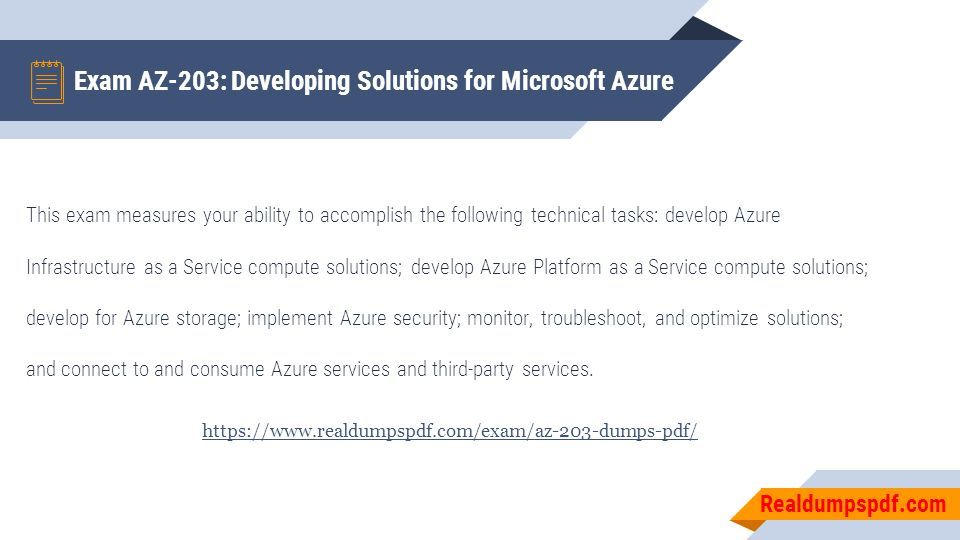 Exam AZ-203: Developing Solutions for Microsoft Azure

This exam measures your ability to accomplish the following technical tasks: develop Azure Infrastructure as a Service compute solutions; develop Azure Platform as a Service compute solutions; develop for Azure storage; implement Azure security; monitor, troubleshoot, and optimize solutions; and connect to and consume Azure services and third-party services.

https://www.realdumpspdf.com/exam/az-203-dumps-pdf/

Realdumpspdf.com